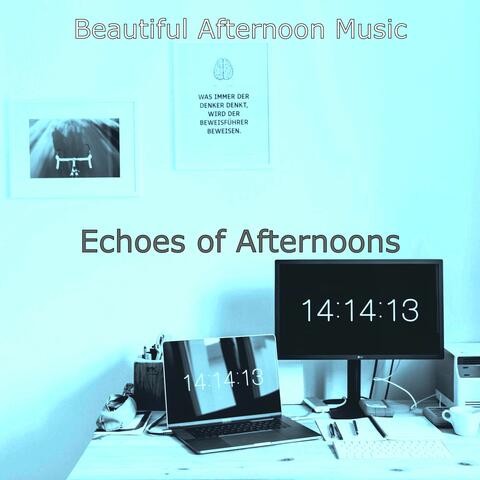 Beautiful Afternoon Music

WAS IMMER DER DENKER DENKT, WIRD DER BEWEISFÜHRER BEWEISEN.

Echoes of Afternoons

14:14:13

14:14:13